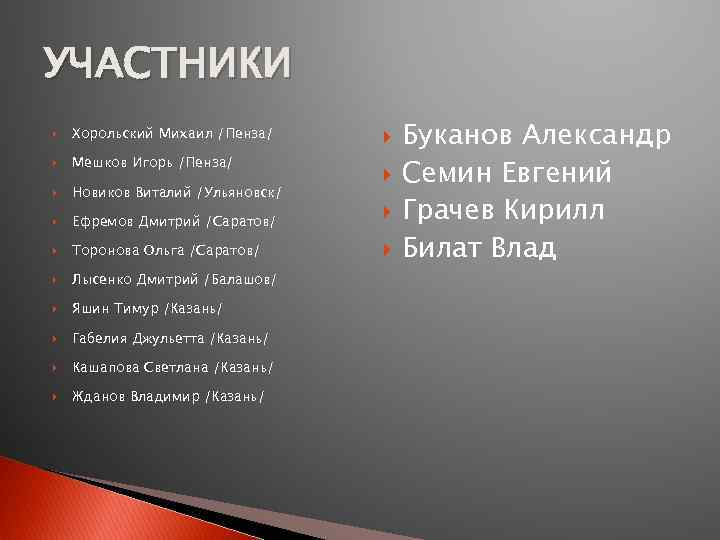 УЧАСТНИКИ

Хорольский Михаил /Пенза/
Мешков Игорь /Пенза/
Новиков Виталий /Ульяновск/
Ефремов Дмитрий /Саратов/
Торонова Ольга /Саратов/
Лысенко Дмитрий /Балашов/
Яшин Тимур /Казань/
Габелия Джульетта /Казань/
Кашапова Светлана /Казань/
Жданов Владимир /Казань/

Буканов Александр
Семин Евгений
Грачев Кирилл
Билат Влад